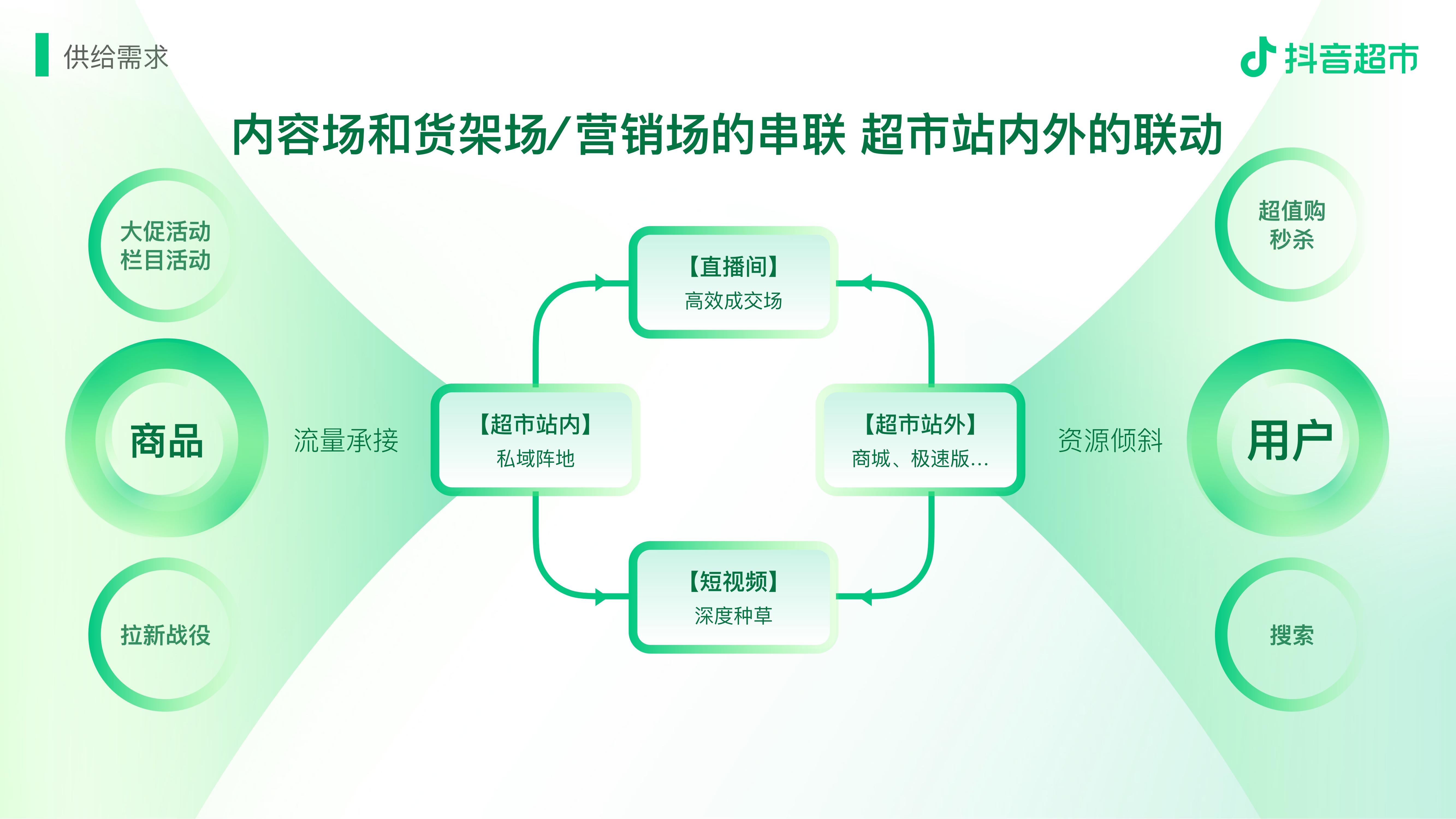 供给需求

抖音超市

内容场和货架场/营销场的串联 超市站内外的联动

大促活动
栏目活动

商品

拉新战役

流量承接

【直播间】
高效成交场

【超市站内】
私域阵地

【超市站外】
商城、极速版...

【短视频】
深度种草

资源倾斜

超值购
秒杀

用户

搜索